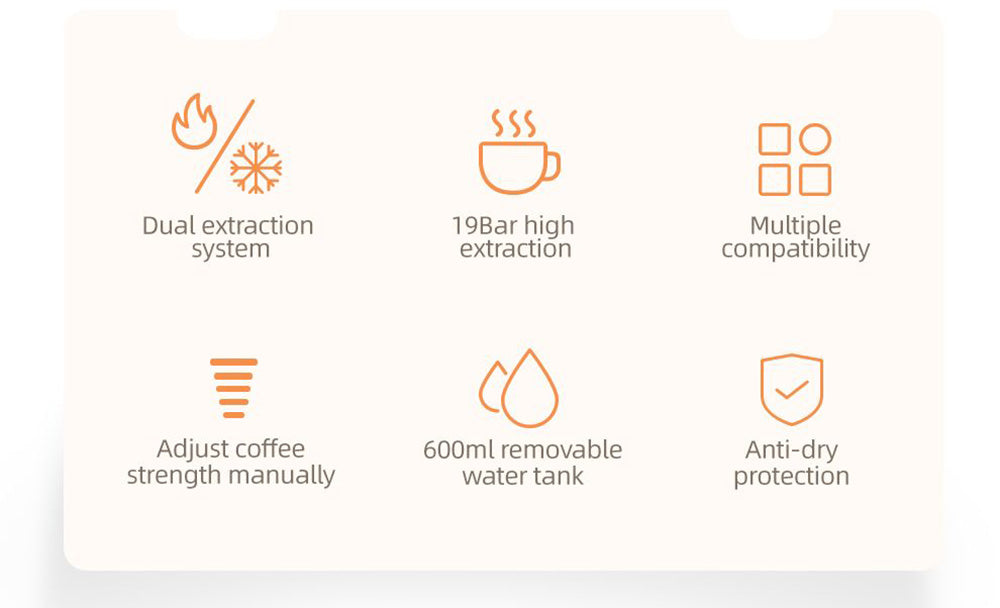 Dual extraction system

19Bar high extraction

Multiple compatibility

Adjust coffee strength manually

600ml removable water tank

Anti-dry protection